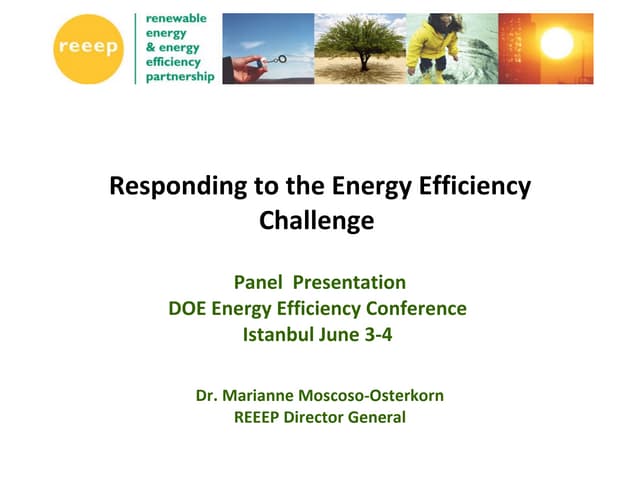 reeep

renewable energy & energy efficiency partnership

Responding to the Energy Efficiency Challenge

Panel Presentation
DOE Energy Efficiency Conference
Istanbul June 3-4

Dr. Marianne Moscoso-Osterkorn
REEEP Director General